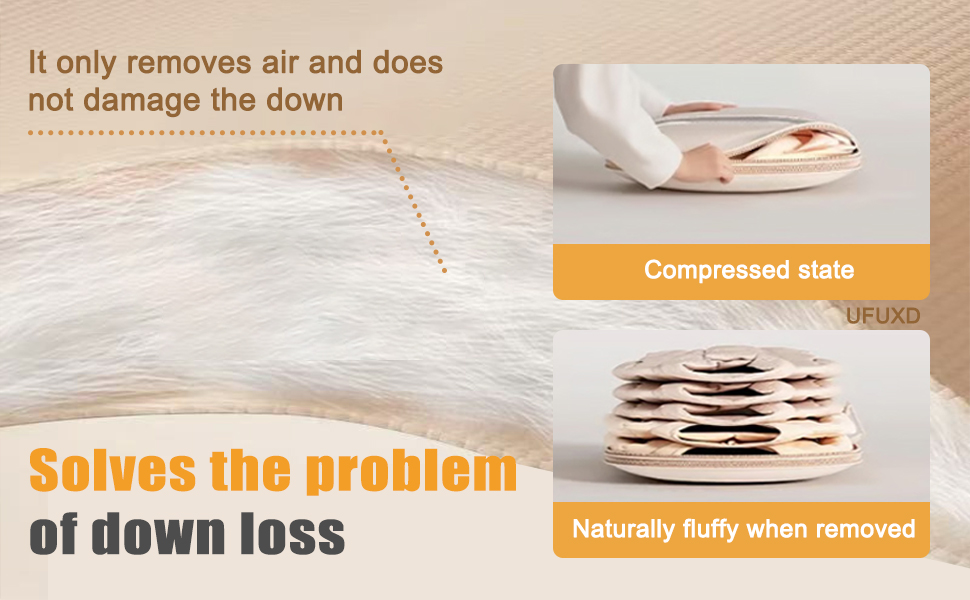 It only removes air and does not damage the down

Compressed state

UFUXD

Naturally fluffy when removed

Solves the problem of down loss